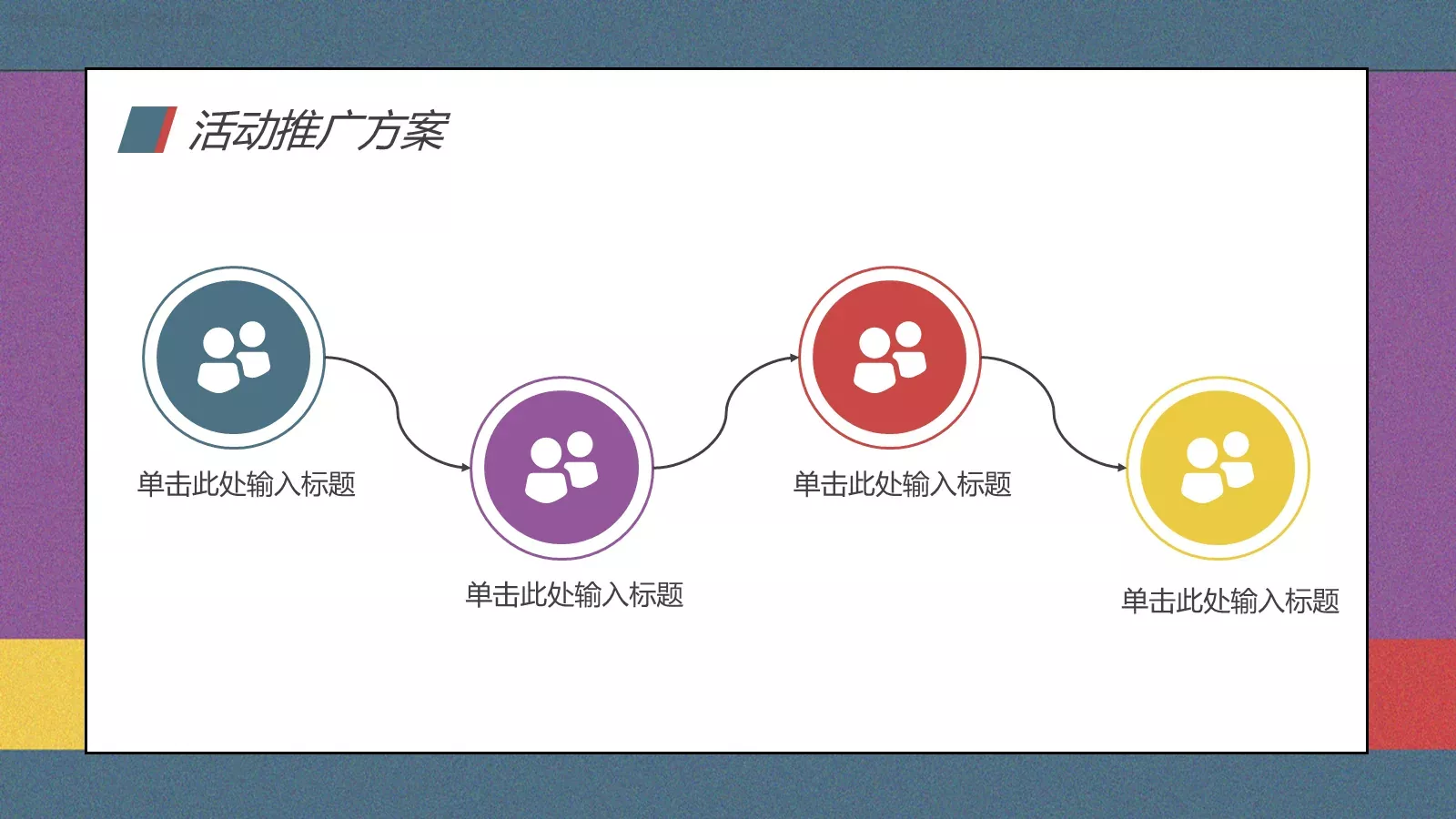 活动推广方案

单击此处输入标题

单击此处输入标题

单击此处输入标题

单击此处输入标题